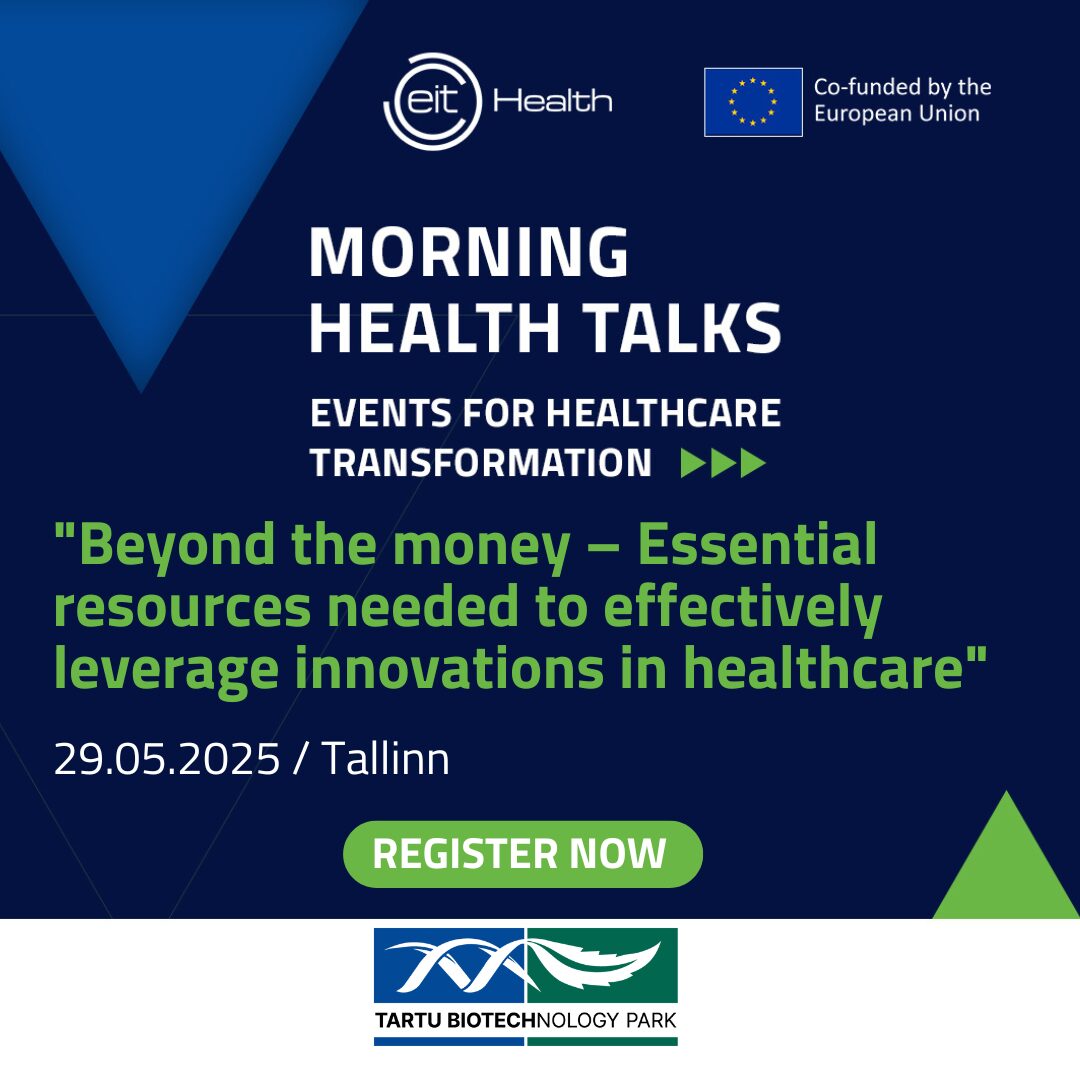 eit Health

Co-funded by the European Union

MORNING HEALTH TALKS

EVENTS FOR HEALTHCARE TRANSFORMATION

"Beyond the money – Essential resources needed to effectively leverage innovations in healthcare"

29.05.2025 / Tallinn

REGISTER NOW

TARTU BIOTECHNOLOGY PARK